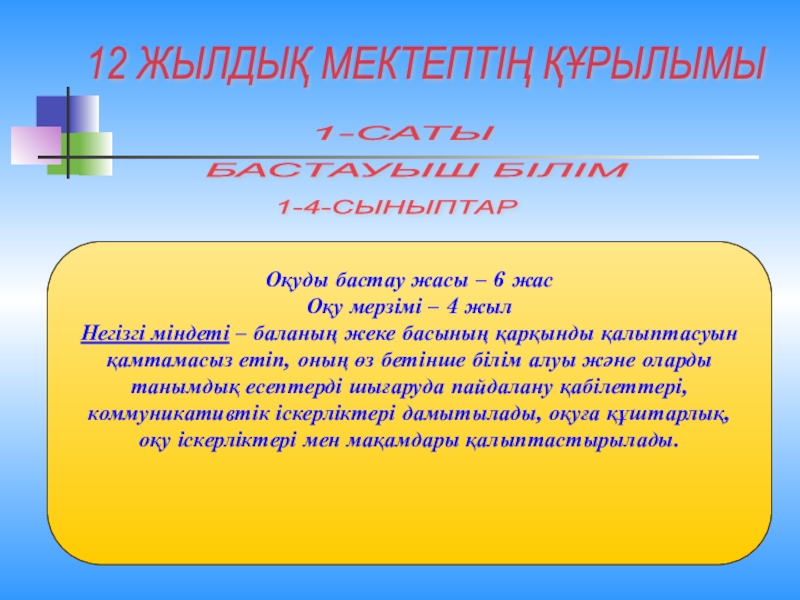 12 ЖЫЛДЫҚ МЕКТЕПТІҢ ҚҰРЫЛЫМЫ

1-САТЫ

БАСТАУЫШ БІЛІМ

1-4-СЫНЫПТАР

Оқуды бастау жасы – 6 жас
Оқу мерзімі – 4 жыл
Негізгі міндеті – баланың жеке басының қарқынды қалыптасуын қамтамасыз етіп, оның өз бетінше білім алуы және оларды танымдық есептерді шығаруда пайдалану қабілеттері, коммуникативтік іскерліктері дамытылады, оқуға құштарлық, оқу іскерліктері мен мақамдары қалыптастырылады.